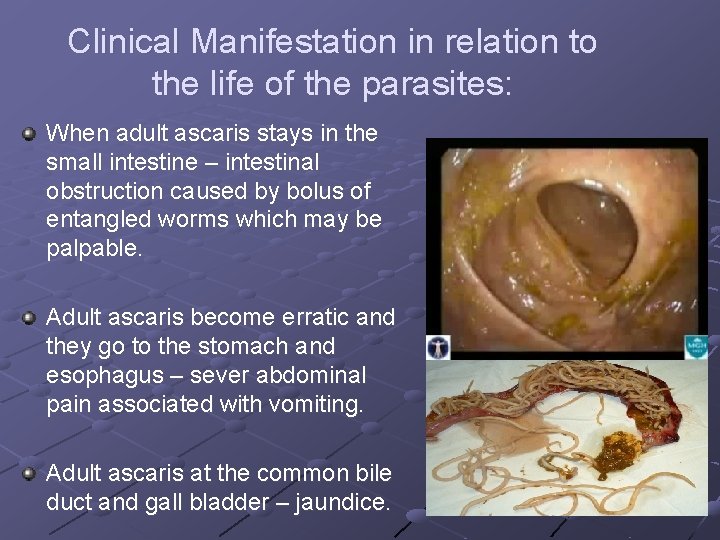 Clinical Manifestation in relation to the life of the parasites:

When adult ascaris stays in the small intestine – intestinal obstruction caused by bolus of entangled worms which may be palpable.

Adult ascaris become erratic and they go to the stomach and esophagus – sever abdominal pain associated with vomiting.

Adult ascaris at the common bile duct and gall bladder – jaundice.

MGH